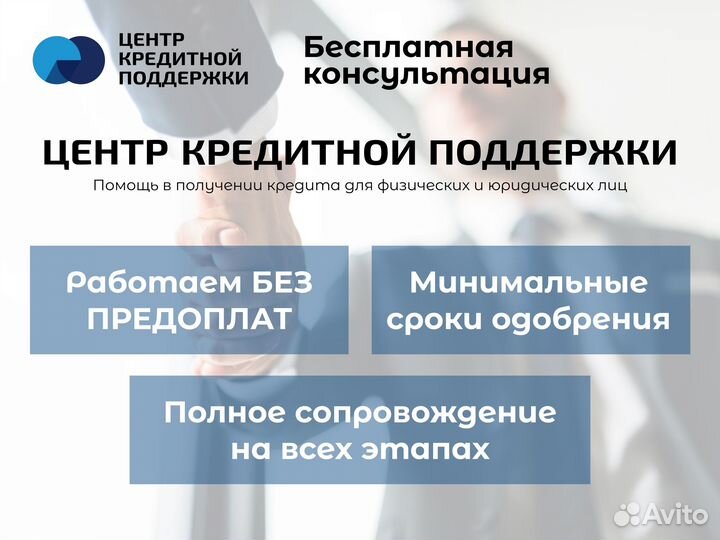 ЦЕНТР КРЕДИТНОЙ ПОДДЕРЖКИ

Бесплатная консультация

ЦЕНТР КРЕДИТНОЙ ПОДДЕРЖКИ

Помощь в получении кредита для физических и юридических лиц

Работаем БЕЗ ПРЕДОПЛАТ

Минимальные сроки одобрения

Полное сопровождение на всех этапах

Avito